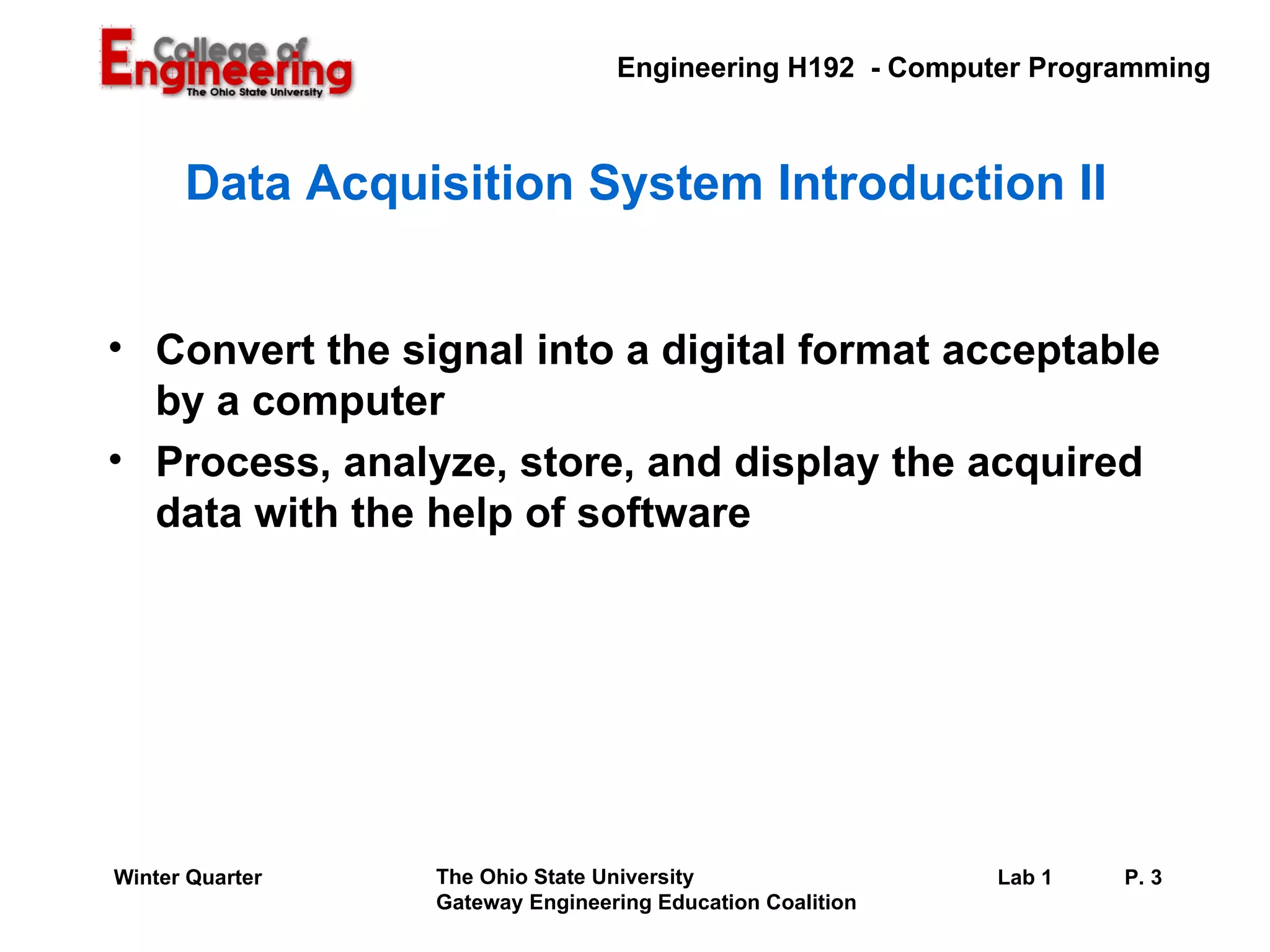 College of Engineering
The Ohio State University

Engineering H192 - Computer Programming

Data Acquisition System Introduction II

• Convert the signal into a digital format acceptable by a computer
• Process, analyze, store, and display the acquired data with the help of software

Winter Quarter

The Ohio State University
Gateway Engineering Education Coalition

Lab 1

P. 3